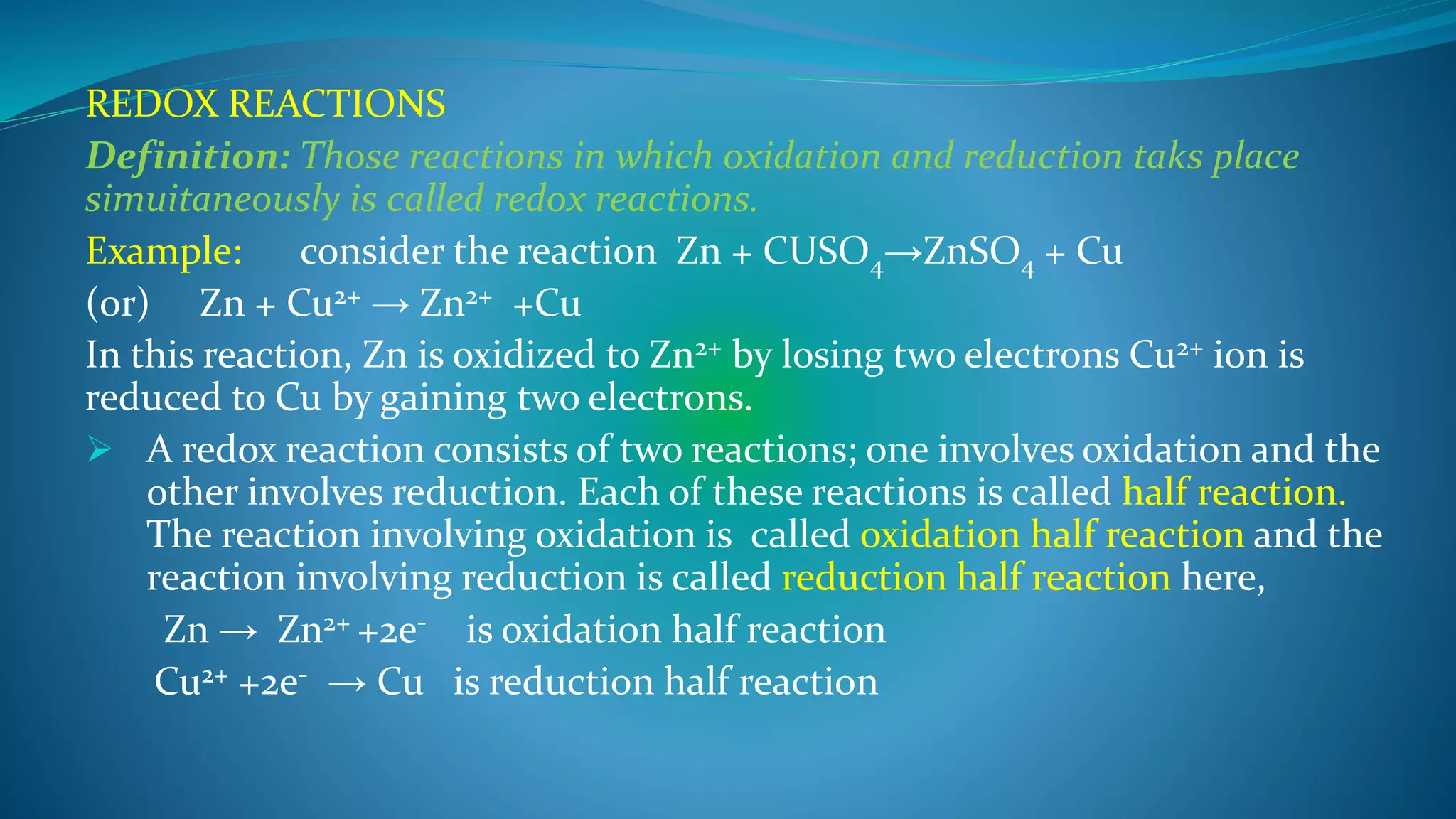 REDOX REACTIONS

Definition: Those reactions in which oxidation and reduction taks place simuitaneously is called redox reactions.

Example: consider the reaction $Zn + CUSO_4 \rightarrow ZnSO_4 + Cu$

(or) $Zn + Cu^{2+} \rightarrow Zn^{2+} + Cu$

In this reaction, Zn is oxidized to $Zn^{2+}$ by losing two electrons $Cu^{2+}$ ion is reduced to Cu by gaining two electrons.

➢ A redox reaction consists of two reactions; one involves oxidation and the other involves reduction. Each of these reactions is called half reaction. The reaction involving oxidation is called oxidation half reaction and the reaction involving reduction is called reduction half reaction here,

$Zn \rightarrow Zn^{2+} + 2e^-$ is oxidation half reaction

$Cu^{2+} + 2e^- \rightarrow Cu$ is reduction half reaction